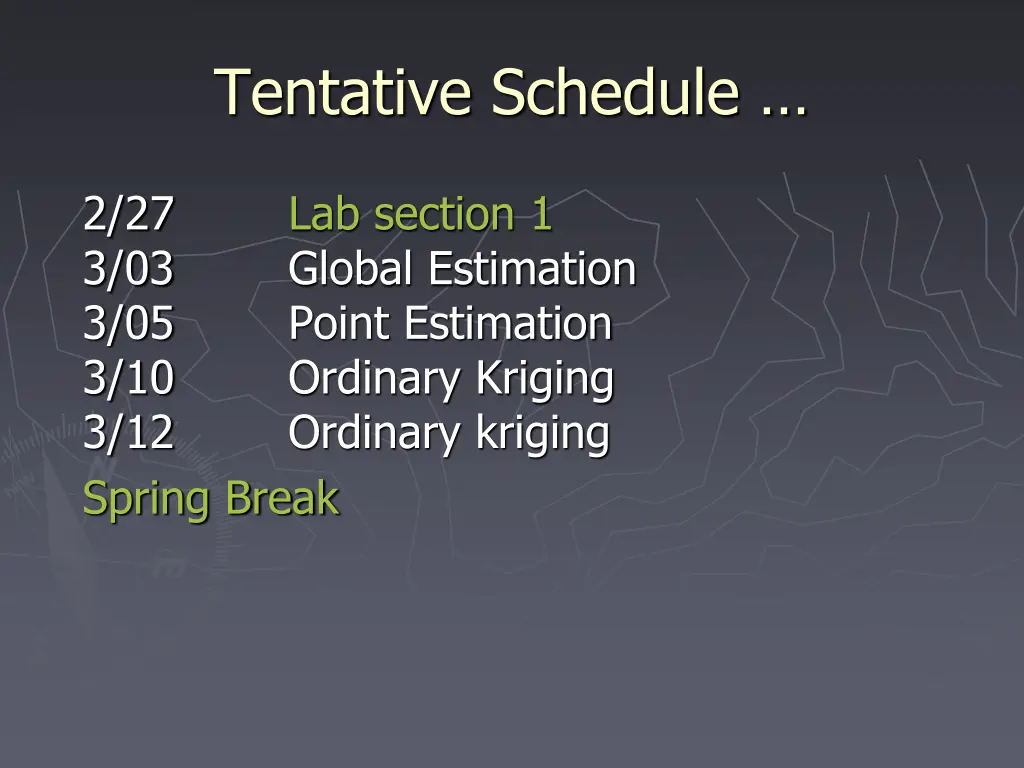 Tentative Schedule …

2/27 Lab section 1
3/03 Global Estimation
3/05 Point Estimation
3/10 Ordinary Kriging
3/12 Ordinary kriging

Spring Break